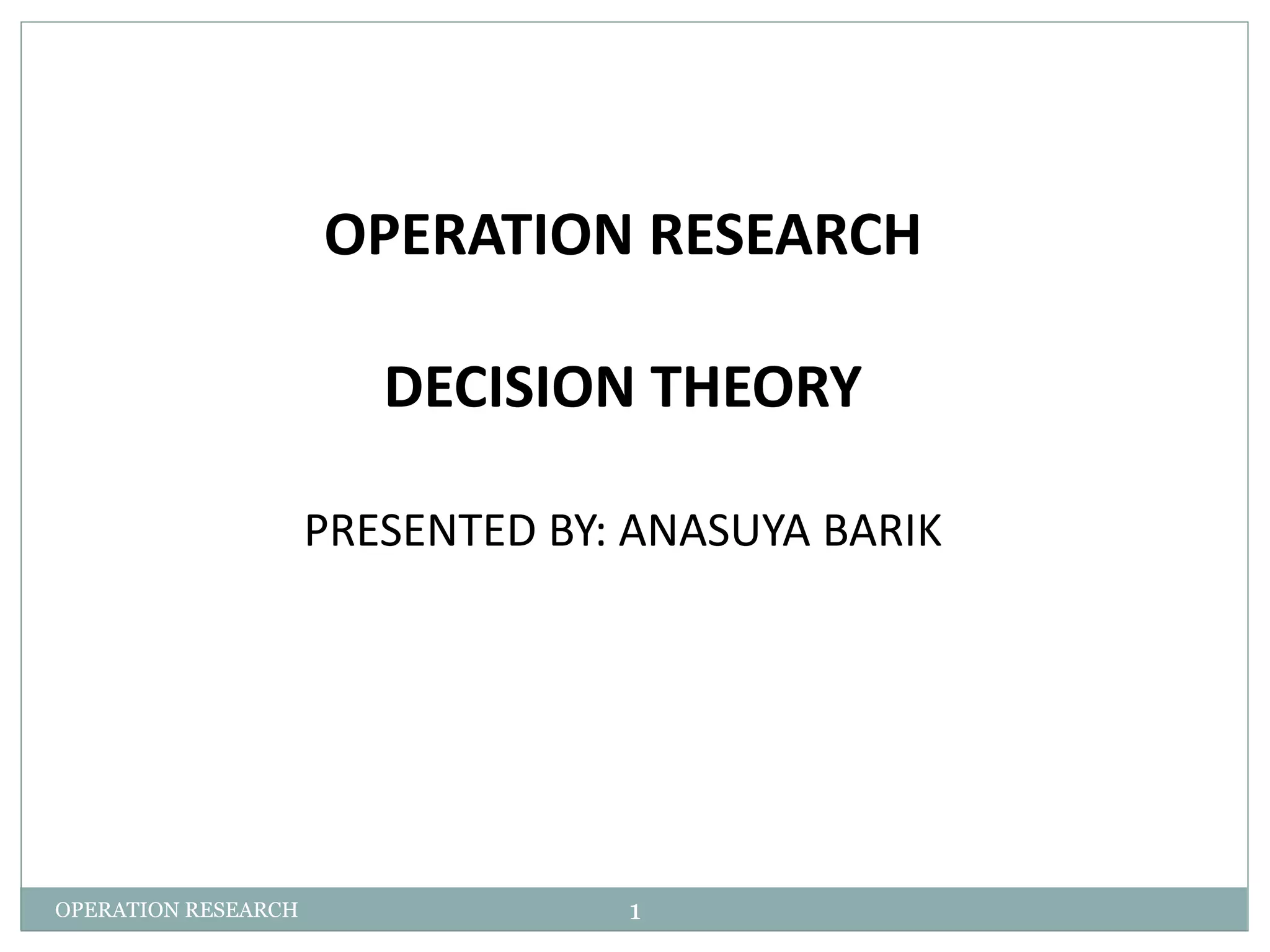 OPERATION RESEARCH

DECISION THEORY

PRESENTED BY: ANASUYA BARIK

OPERATION RESEARCH

1